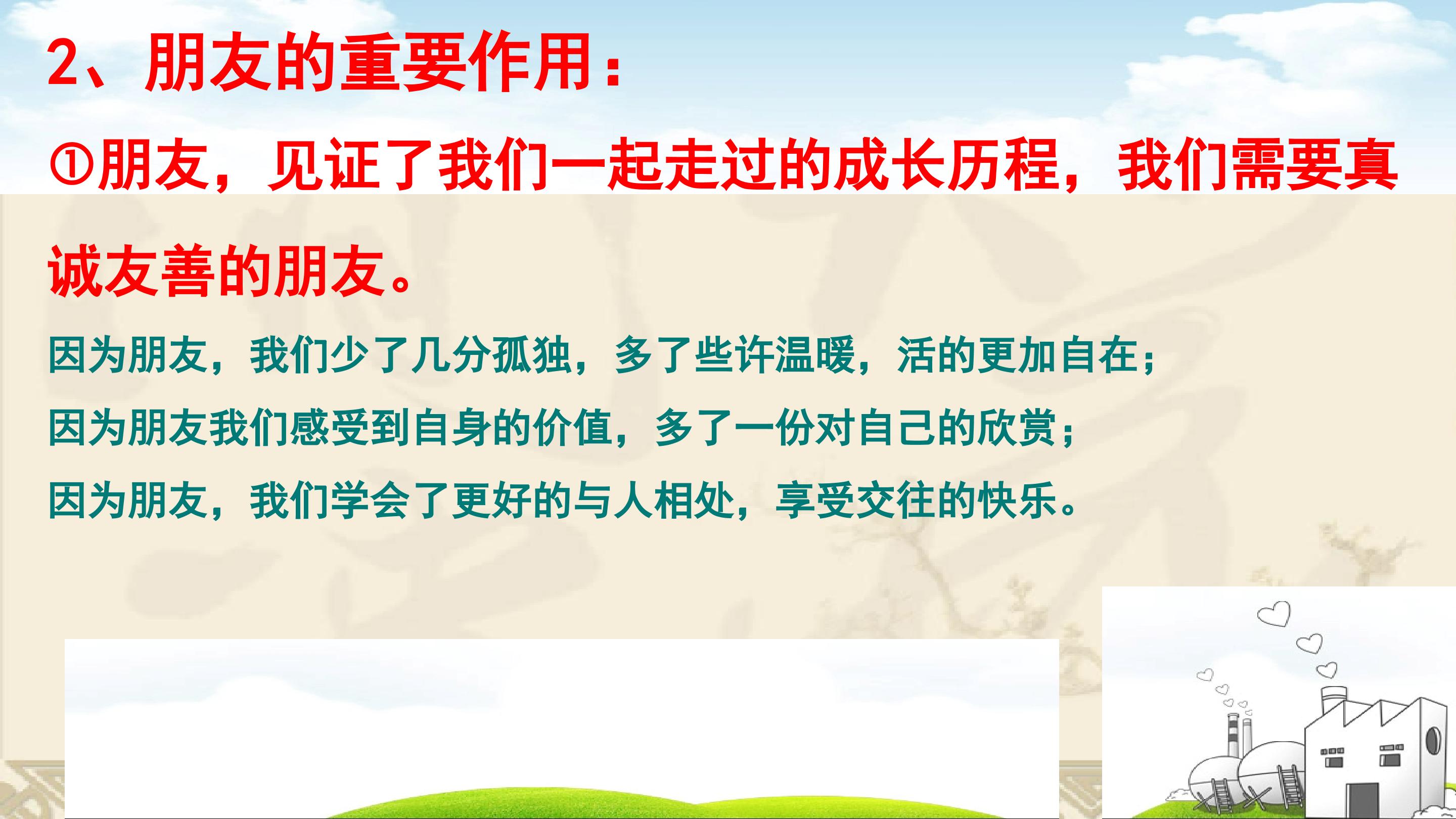 2、朋友的重要作用：

①朋友，见证了我们一起走过的成长历程，我们需要真诚友善的朋友。

因为朋友，我们少了几分孤独，多了些许温暖，活的更加自在；

因为朋友我们感受到自身的价值，多了一份对自己的欣赏；

因为朋友，我们学会了更好的与人相处，享受交往的快乐。